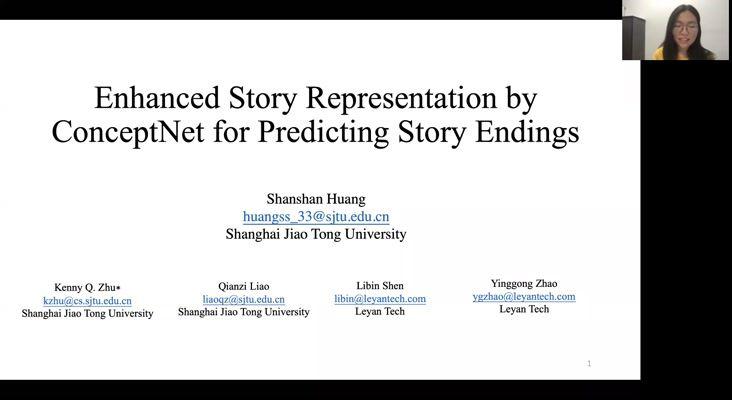 Enhanced Story Representation by ConceptNet for Predicting Story Endings

Shanshan Huang
huangss_33@sjtu.edu.cn
Shanghai Jiao Tong University

Kenny Q. Zhu*
kzhu@cs.sjtu.edu.cn
Shanghai Jiao Tong University

Qianzi Liao
liaoqz@sjtu.edu.cn
Shanghai Jiao Tong University

Libin Shen
libin@leyantech.com
Leyan Tech

Yinggong Zhao
ygzhao@leyantech.com
Leyan Tech

1